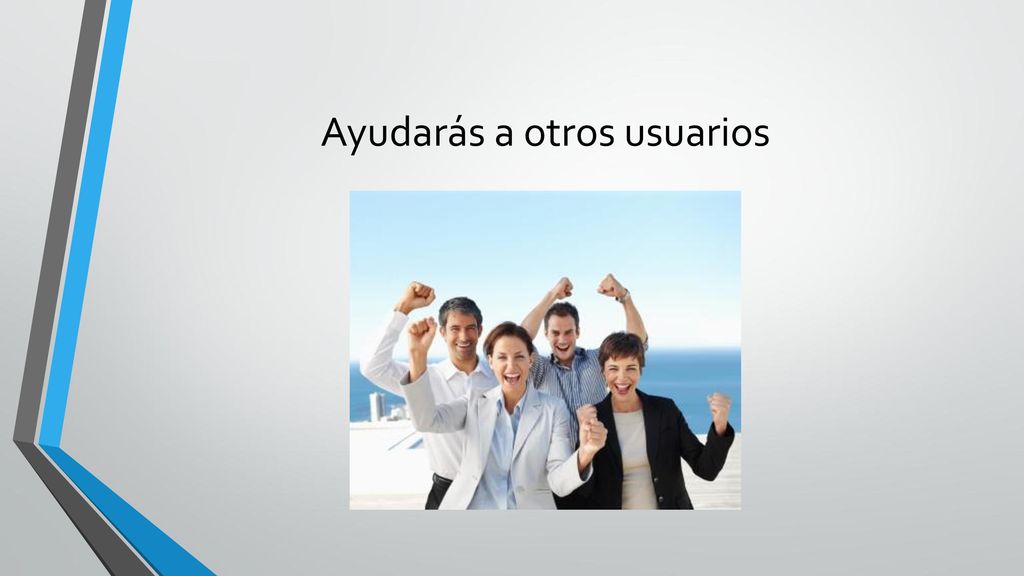 Ayudarás a otros usuarios